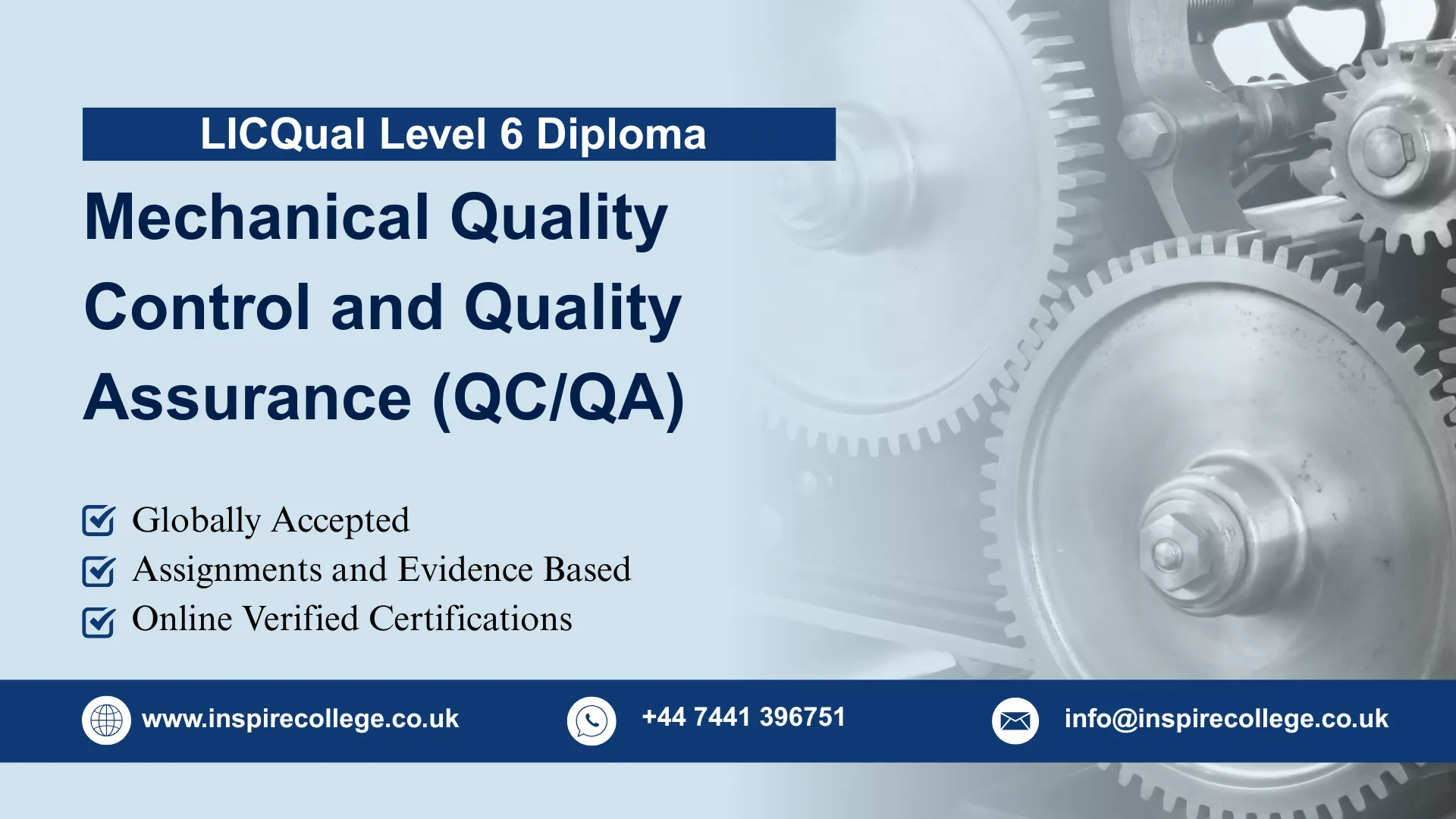 LICQual Level 6 Diploma

Mechanical Quality Control and Quality Assurance (QC/QA)

Globally Accepted
Assignments and Evidence Based
Online Verified Certifications

www.inspirecollege.co.uk
+44 7441 396751
info@inspirecollege.co.uk